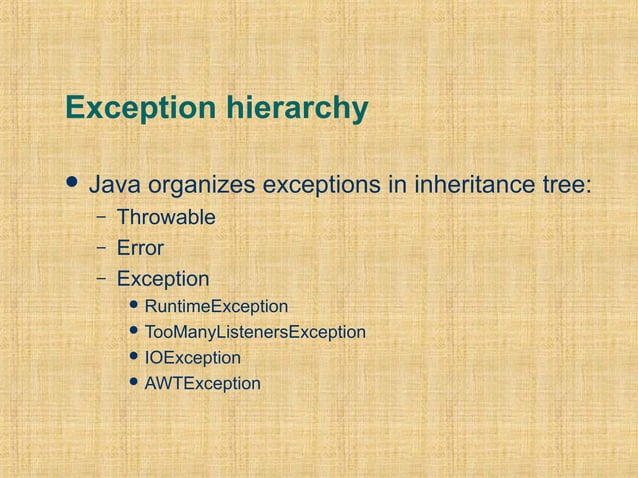 Exception hierarchy

• Java organizes exceptions in inheritance tree:
– Throwable
– Error
– Exception
• RuntimeException
• TooManyListenersException
• IOException
• AWTException